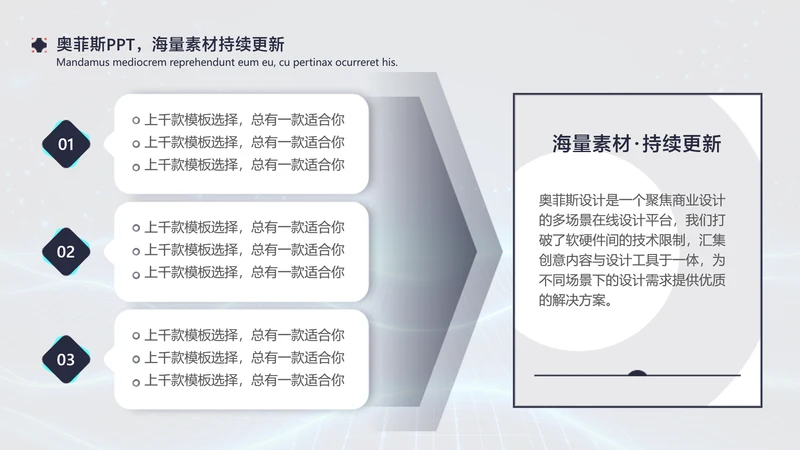 奥菲斯PPT，海量素材持续更新
Mandamus mediocrem reprehendunt eum eu, cu pertinax ocurreret his.

01
上千款模板选择，总有一款适合你
上千款模板选择，总有一款适合你
上千款模板选择，总有一款适合你

02
上千款模板选择，总有一款适合你
上千款模板选择，总有一款适合你
上千款模板选择，总有一款适合你

03
上千款模板选择，总有一款适合你
上千款模板选择，总有一款适合你
上千款模板选择，总有一款适合你

海量素材·持续更新

奥菲斯设计是一个聚焦商业设计的多场景在线设计平台，我们打破了软硬件间的技术限制，汇集创意内容与设计工具于一体，为不同场景下的设计需求提供优质的解决方案。